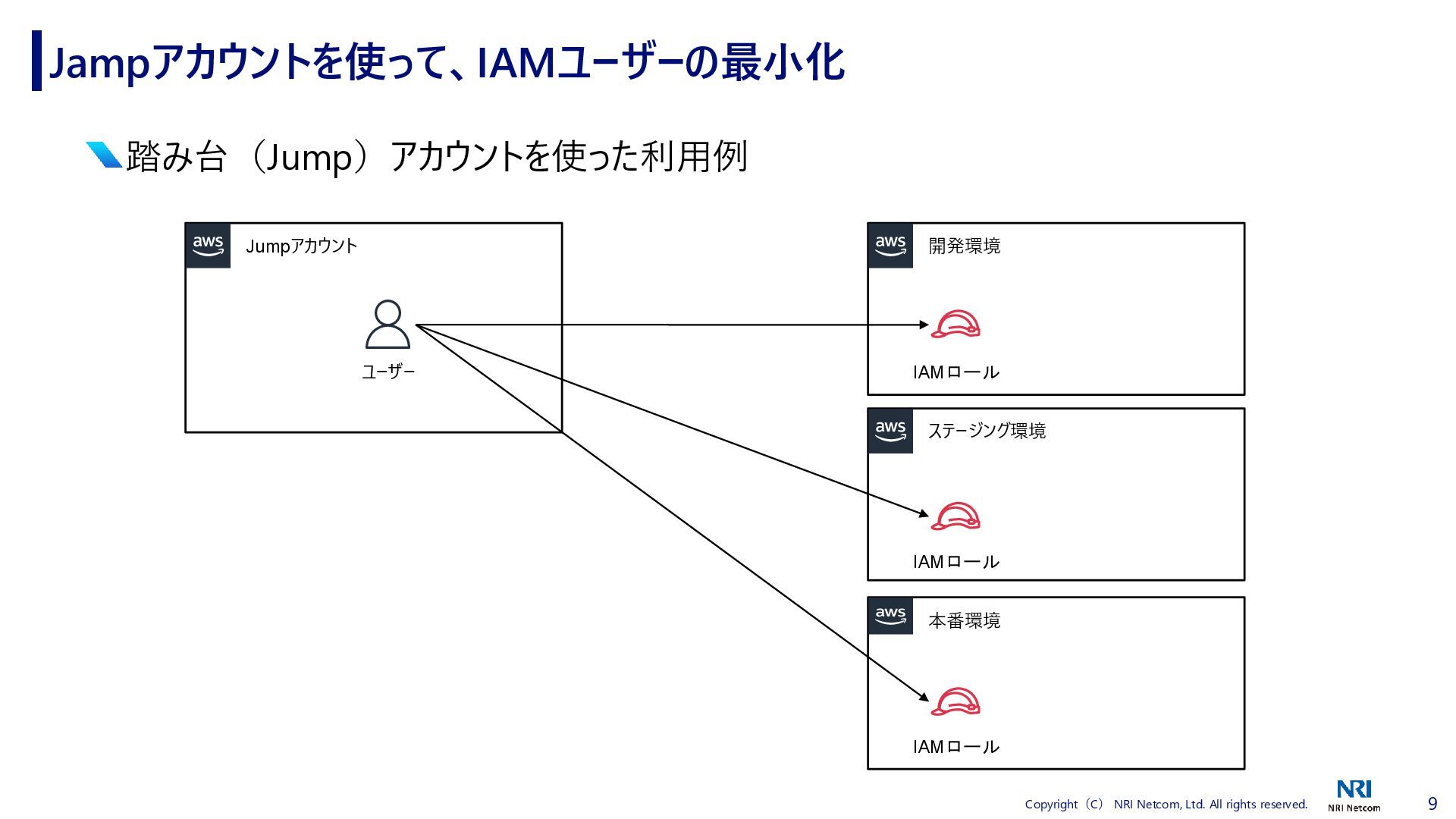 Jampアカウントを使って、IAMユーザーの最小化

踏み台（Jump）アカウントを使った利用例

aws Jumpアカウント

ユーザー

aws 開発環境

IAMロール

aws ステージング環境

IAMロール

aws 本番環境

IAMロール

Copyright（C） NRI Netcom, Ltd. All rights reserved.

NRI
NRI Netcom

9